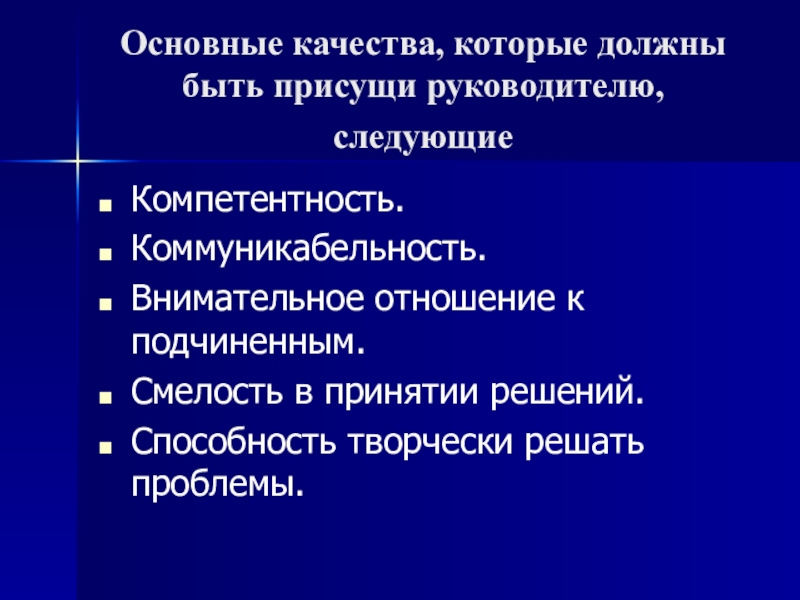 Основные качества, которые должны быть присущи руководителю, следующие

- Компетентность.
- Коммуникабельность.
- Внимательное отношение к подчиненным.
- Смелость в принятии решений.
- Способность творчески решать проблемы.